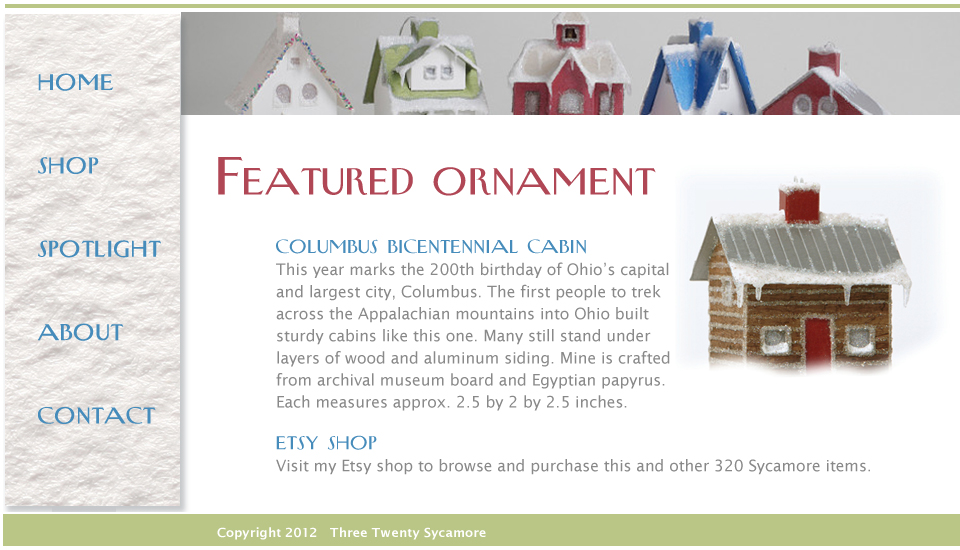 HOME

SHOP

SPOTLIGHT

ABOUT

CONTACT

FEATURED ORNAMENT

COLUMBUS BICENTENNIAL CABIN

This year marks the 200th birthday of Ohio's capital and largest city, Columbus. The first people to trek across the Appalachian mountains into Ohio built sturdy cabins like this one. Many still stand under layers of wood and aluminum siding. Mine is crafted from archival museum board and Egyptian papyrus. Each measures approx. 2.5 by 2 by 2.5 inches.

ETSY SHOP

Visit my Etsy shop to browse and purchase this and other 320 Sycamore items.

Copyright 2012 Three Twenty Sycamore